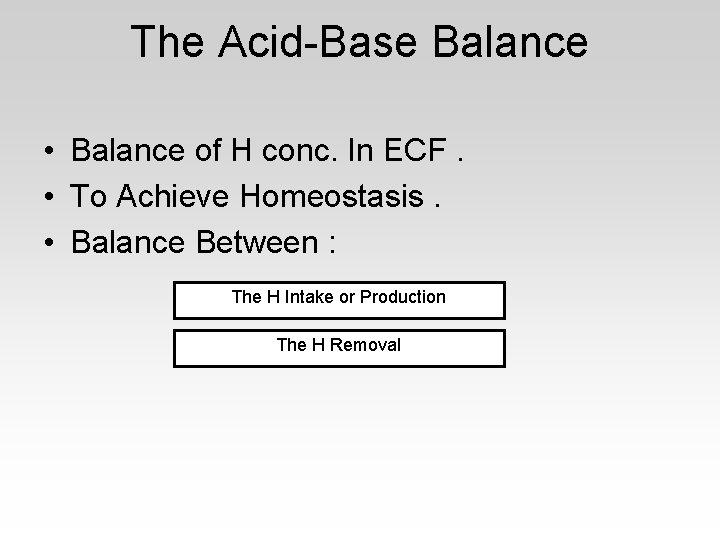 The Acid-Base Balance

• Balance of H conc. In ECF .
• To Achieve Homeostasis .
• Balance Between :

The H Intake or Production

The H Removal